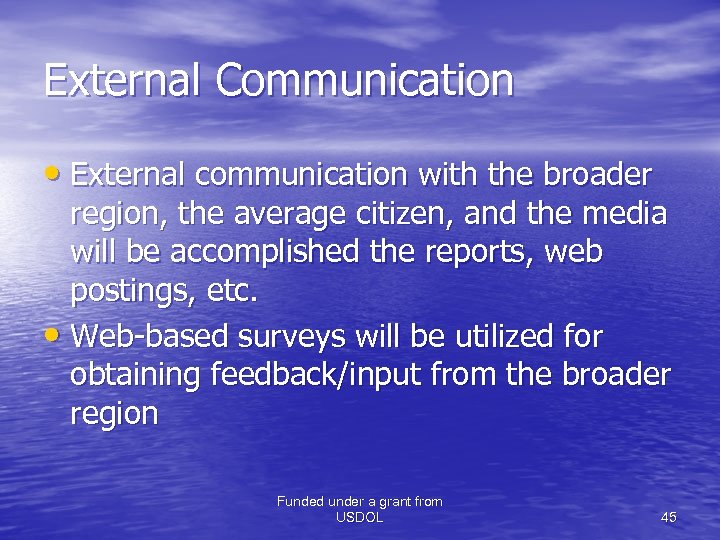 External Communication

• External communication with the broader region, the average citizen, and the media will be accomplished the reports, web postings, etc.

• Web-based surveys will be utilized for obtaining feedback/input from the broader region

Funded under a grant from USDOL

45